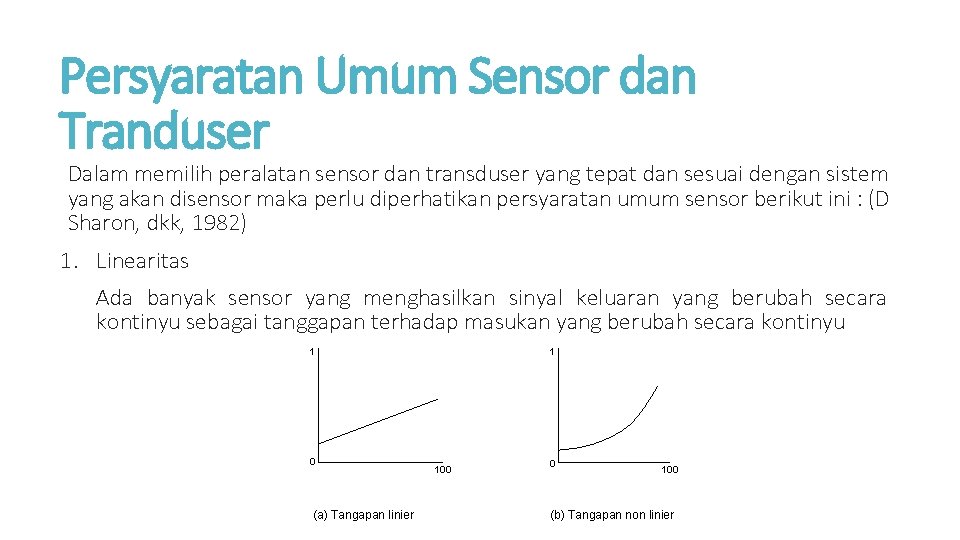 Persyaratan Umum Sensor dan Tranduser

Dalam memilih peralatan sensor dan transduser yang tepat dan sesuai dengan sistem yang akan disensor maka perlu diperhatikan persyaratan umum sensor berikut ini : (D Sharon, dkk, 1982)

1. Linearitas

Ada banyak sensor yang menghasilkan sinyal keluaran yang berubah secara kontinyu sebagai tanggapan terhadap masukan yang berubah secara kontinyu

1
0
100
(a) Tangapan linier

1
0
100
(b) Tangapan non linier